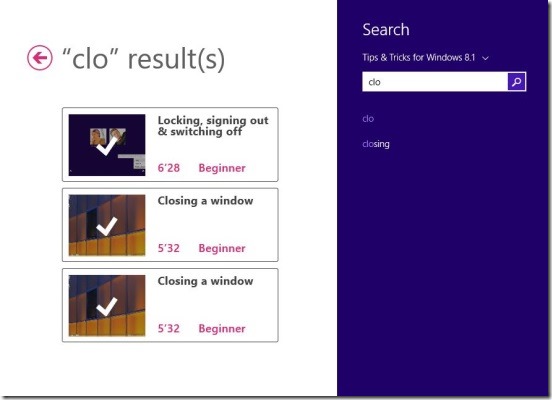 “clo” result(s)

Locking, signing out & switching off

6’28 Beginner

Closing a window

5’32 Beginner

Closing a window

5’32 Beginner

Search

Tips & Tricks for Windows 8.1

clo

clo

closing